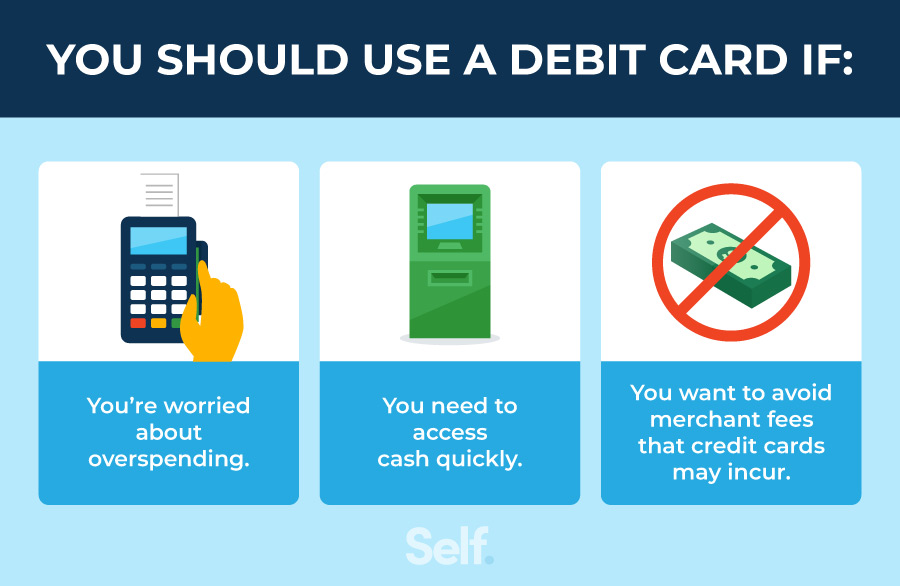 YOU SHOULD USE A DEBIT CARD IF:

You're worried about overspending.

You need to access cash quickly.

You want to avoid merchant fees that credit cards may incur.

Self.